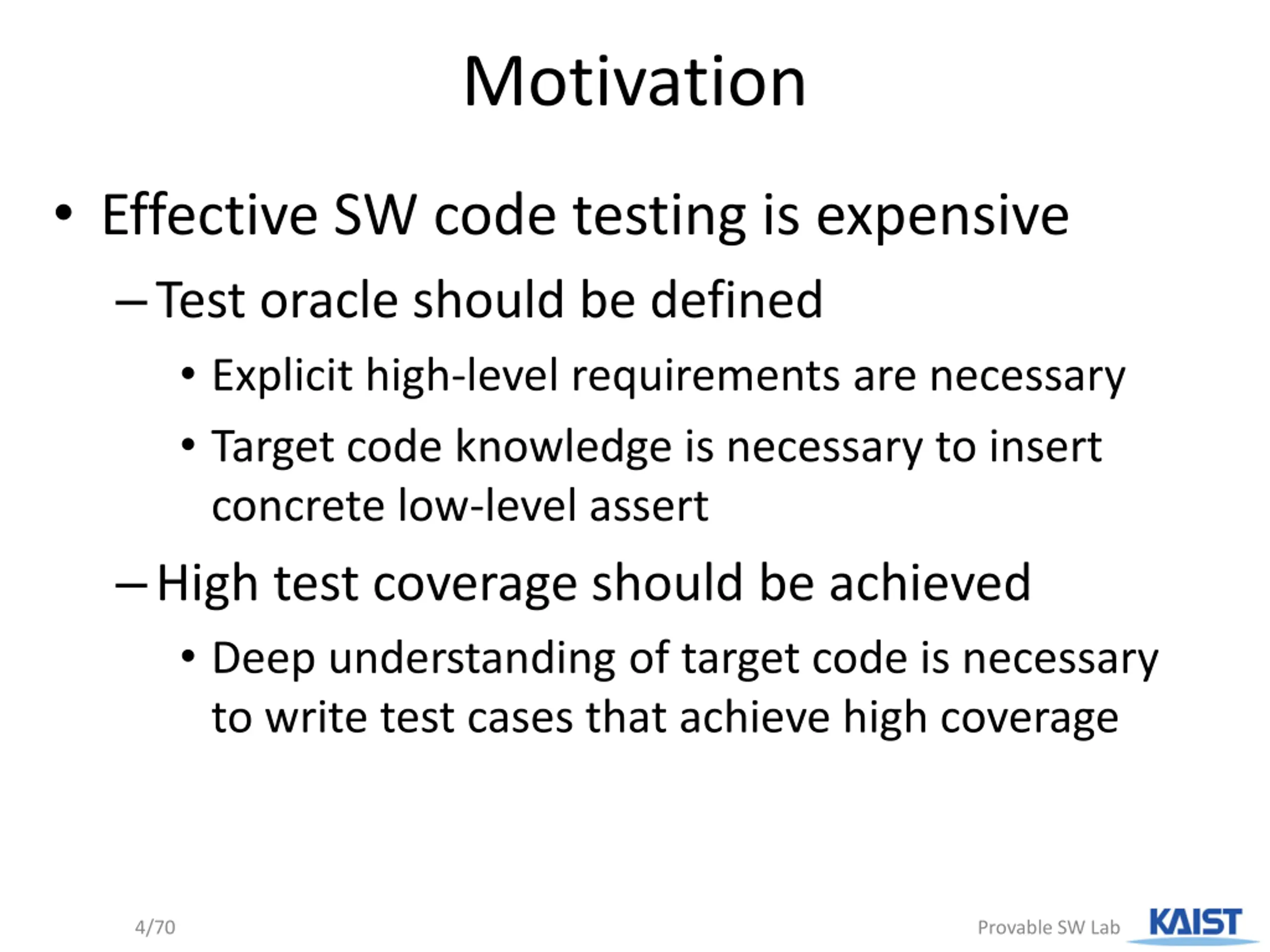 Motivation

• Effective SW code testing is expensive
– Test oracle should be defined
• Explicit high-level requirements are necessary
• Target code knowledge is necessary to insert concrete low-level assert
– High test coverage should be achieved
• Deep understanding of target code is necessary to write test cases that achieve high coverage

4/70

Provable SW Lab

KAIST